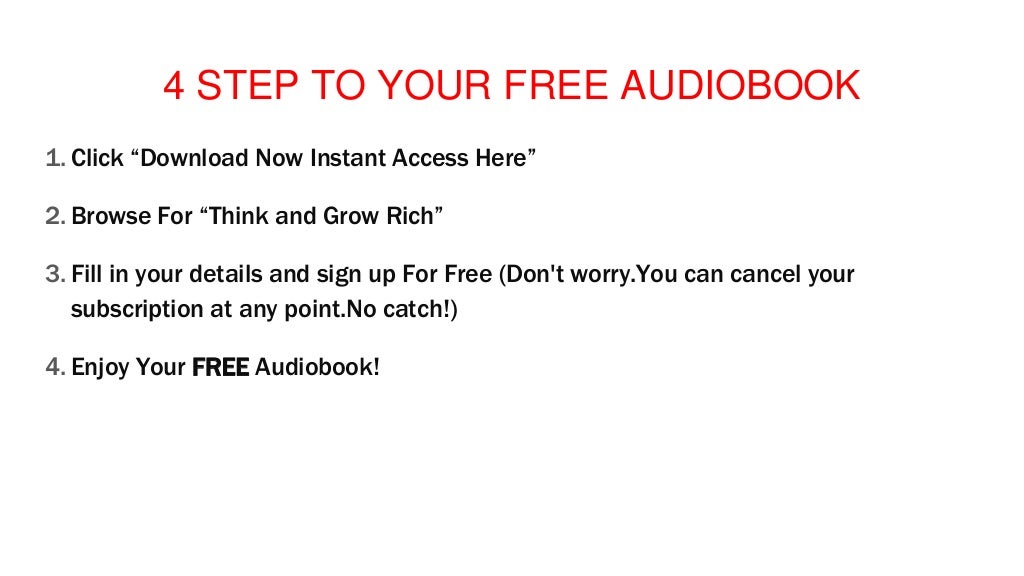 4 STEP TO YOUR FREE AUDIOBOOK

1. Click “Download Now Instant Access Here”

2. Browse For “Think and Grow Rich”

3. Fill in your details and sign up For Free (Don't worry.You can cancel your subscription at any point.No catch!)

4. Enjoy Your FREE Audiobook!